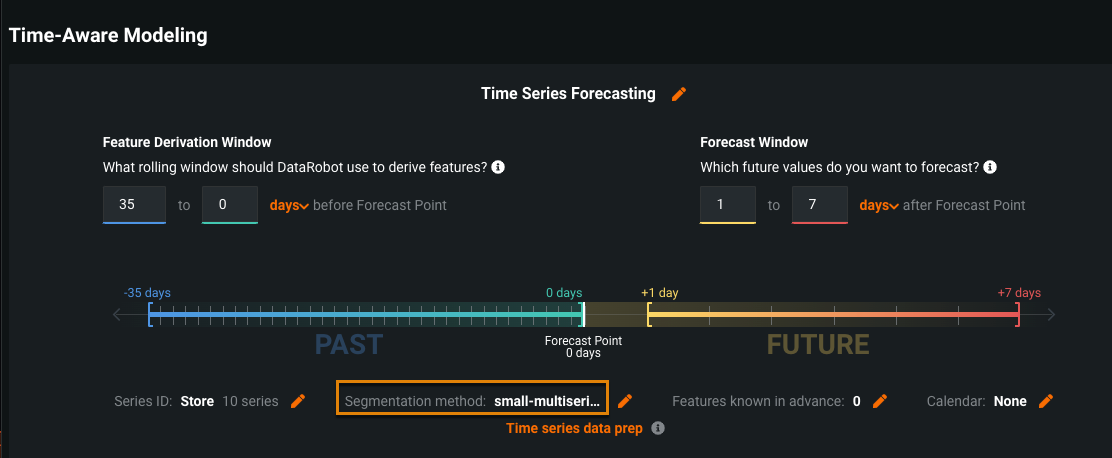 Time-Aware Modeling

Time Series Forecasting

Feature Derivation Window
What rolling window should DataRobot use to derive features?

35 to 0 days before Forecast Point

Forecast Window
Which future values do you want to forecast?

1 to 7 days after Forecast Point

-35 days
0 days
+1 day
+7 days

PAST
Forecast Point
0 days
FUTURE

Series ID: Store 10 series
Segmentation method: small-multiseri...
Features known in advance: 0
Calendar: None

Time series data prep